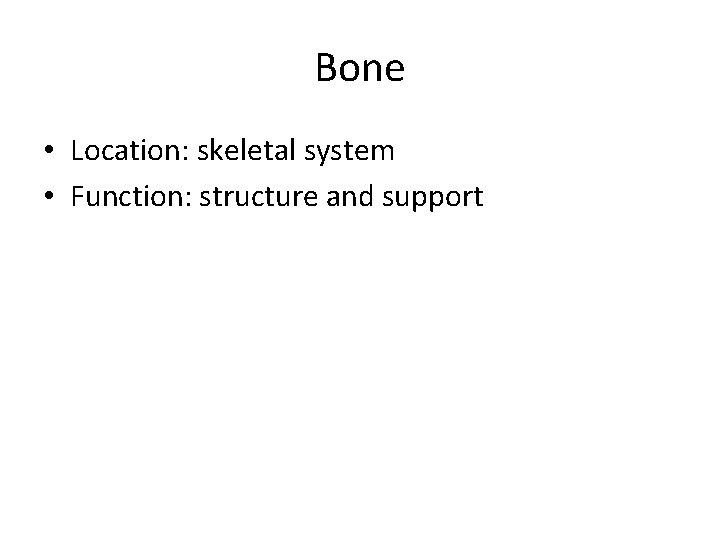 Bone

• Location: skeletal system
• Function: structure and support